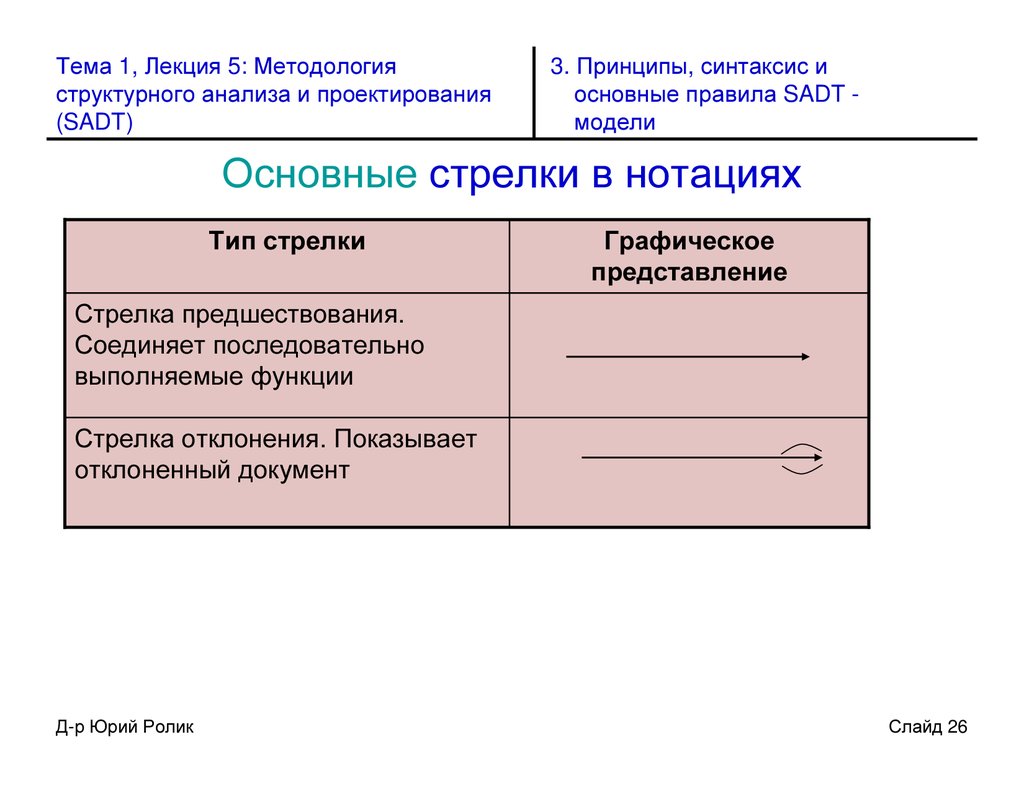 Тема 1, Лекция 5: Методология структурного анализа и проектирования (SADT)

3. Принципы, синтаксис и основные правила SADT - модели

Основные стрелки в нотациях

| Тип стрелки | Графическое представление |
|---|---|
| Стрелка предшествования. Соединяет последовательно выполняемые функции | |
| Стрелка отклонения. Показывает отклоненный документ | |

Д-р Юрий Ролик

Слайд 26